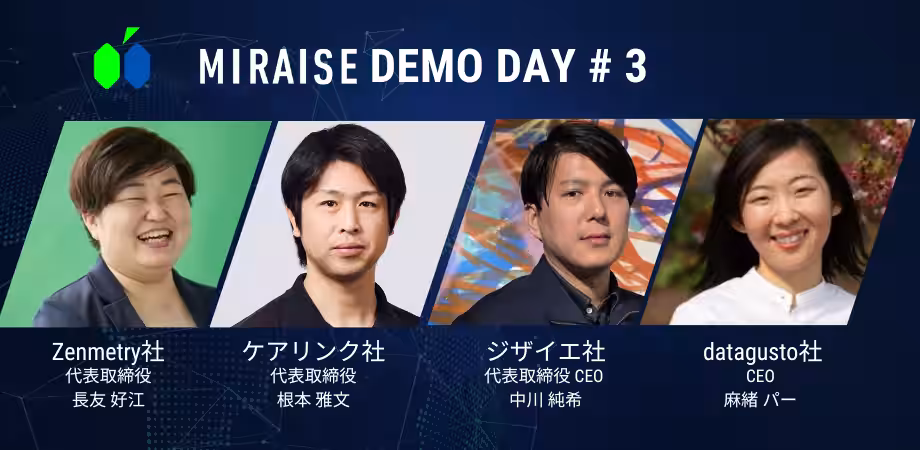 MIRAISE DEMO DAY # 3

Zenmetry社
代表取締役
長友 好江

ケアリンク社
代表取締役
根本 雅文

ジザイエ社
代表取締役 CEO
中川 純希

datagusto社
CEO
麻緒 パー